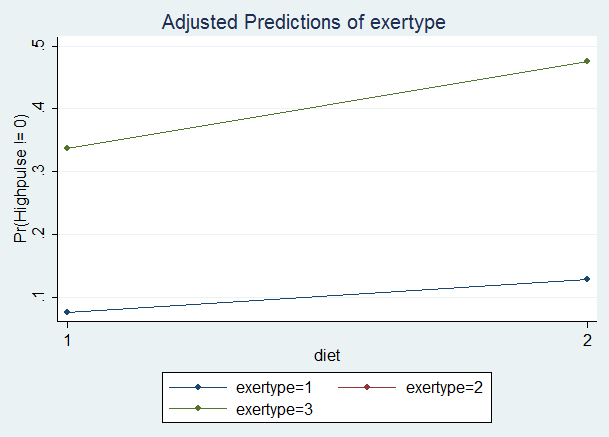 Adjusted Predictions of exertype

Pr(Highpulse != 0)

.5
.4
.3
.2
.1

1
2

diet

exertype=1
exertype=2
exertype=3